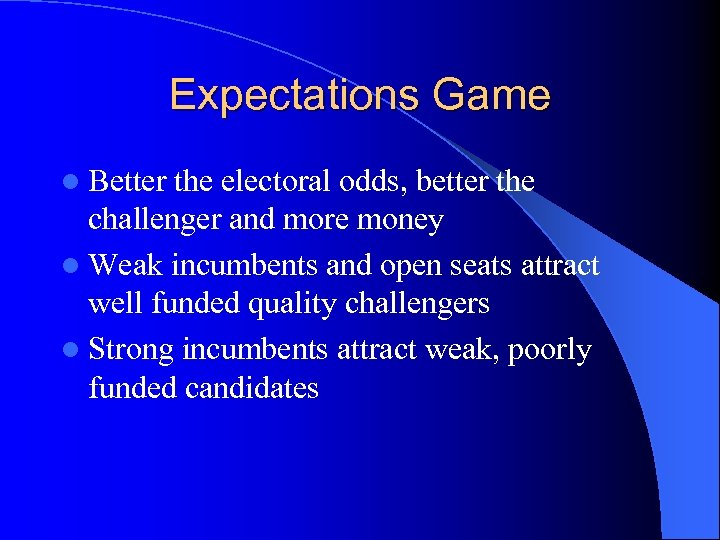 Expectations Game

- Better the electoral odds, better the challenger and more money
- Weak incumbents and open seats attract well funded quality challengers
- Strong incumbents attract weak, poorly funded candidates